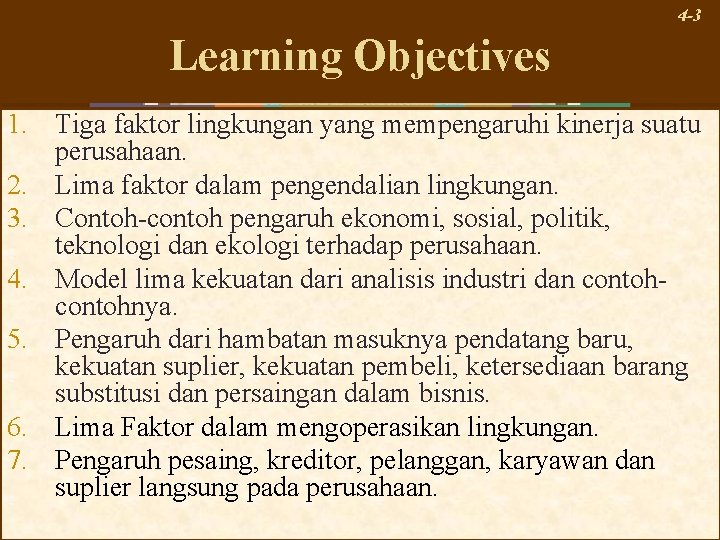 4-3

Learning Objectives

1. Tiga faktor lingkungan yang mempengaruhi kinerja suatu perusahaan.
2. Lima faktor dalam pengendalian lingkungan.
3. Contoh-contoh pengaruh ekonomi, sosial, politik, teknologi dan ekologi terhadap perusahaan.
4. Model lima kekuatan dari analisis industri dan contoh-contohnya.
5. Pengaruh dari hambatan masuknya pendatang baru, kekuatan suplier, kekuatan pembeli, ketersediaan barang substitusi dan persaingan dalam bisnis.
6. Lima Faktor dalam mengoperasikan lingkungan.
7. Pengaruh pesaing, kreditor, pelanggan, karyawan dan suplier langsung pada perusahaan.